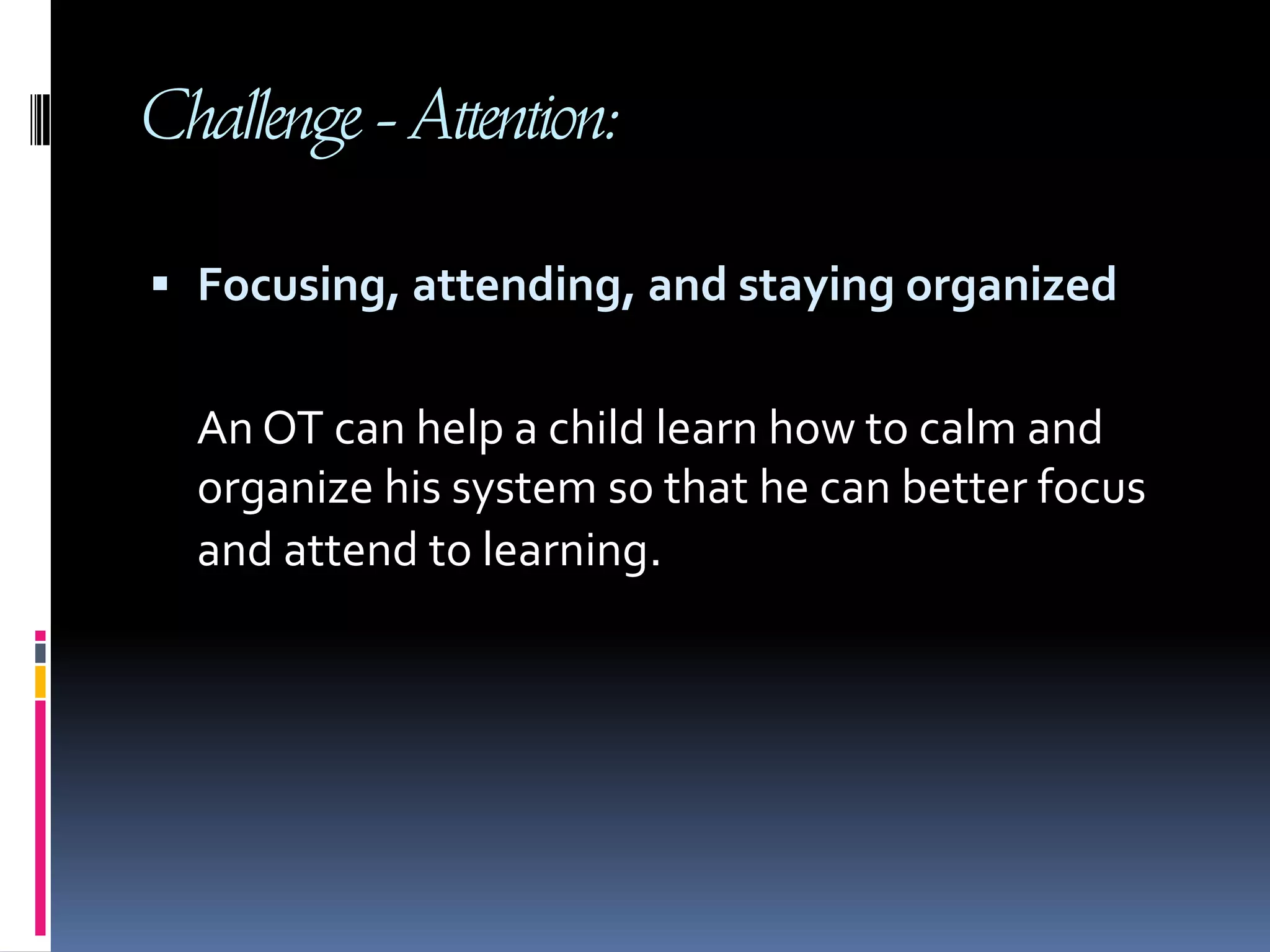 Challenge - Attention:

▪ Focusing, attending, and staying organized

An OT can help a child learn how to calm and organize his system so that he can better focus and attend to learning.